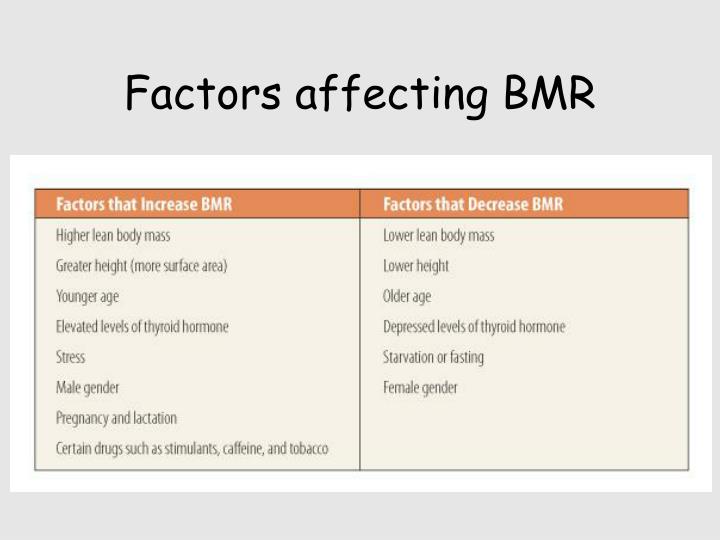 Factors affecting BMR

| Factors that Increase BMR | Factors that Decrease BMR |
|---|---|
| Higher lean body mass | Lower lean body mass |
| Greater height (more surface area) | Lower height |
| Younger age | Older age |
| Elevated levels of thyroid hormone | Depressed levels of thyroid hormone |
| Stress | Starvation or fasting |
| Male gender | Female gender |
| Pregnancy and lactation | |
| Certain drugs such as stimulants, caffeine, and tobacco | |